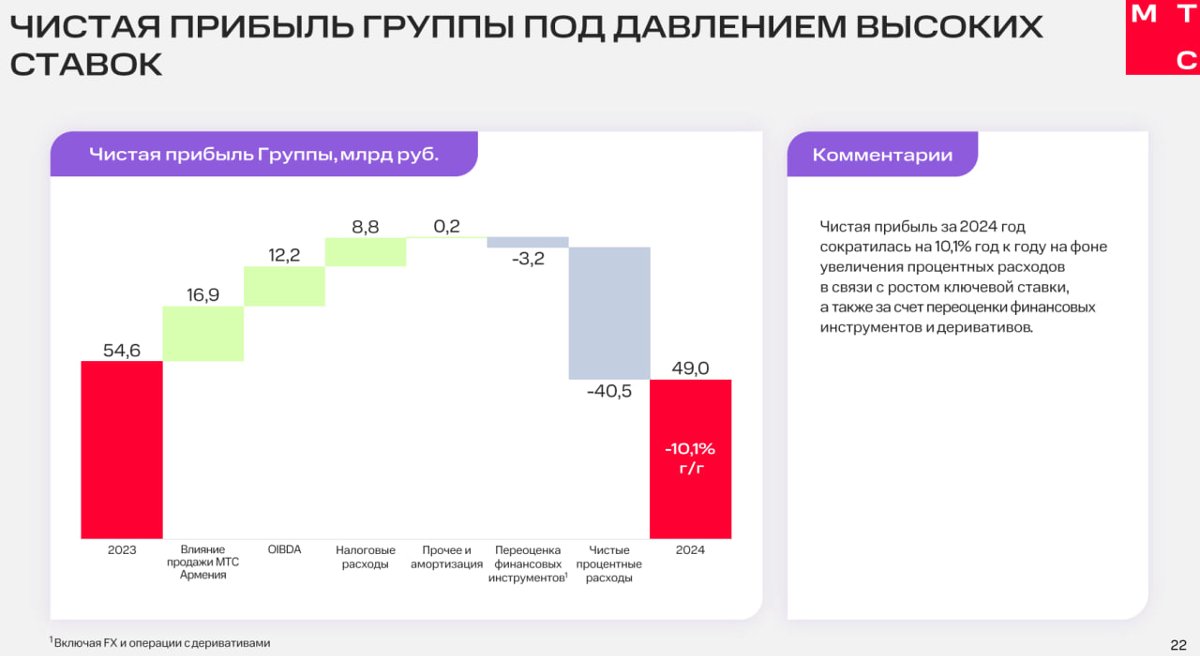 ЧИСТАЯ ПРИБЫЛЬ ГРУППЫ ПОД ДАВЛЕНИЕМ ВЫСОКИХ СТАВОК

М Т С

Чистая прибыль Группы, млрд руб.

54,6
16,9
12,2
8,8
0,2
-3,2
-40,5
49,0
-10,1% г/г

2023
Влияние продажи МТС Армения
OIBDA
Налоговые расходы
Прочее и амортизация
Переоценка финансовых инструментов$^1$
Чистые процентные расходы
2024

Комментарии

Чистая прибыль за 2024 год сократилась на 10,1% год к году на фоне увеличения процентных расходов в связи с ростом ключевой ставки, а также за счет переоценки финансовых инструментов и деривативов.

$^1$Включая FX и операции с деривативами

22